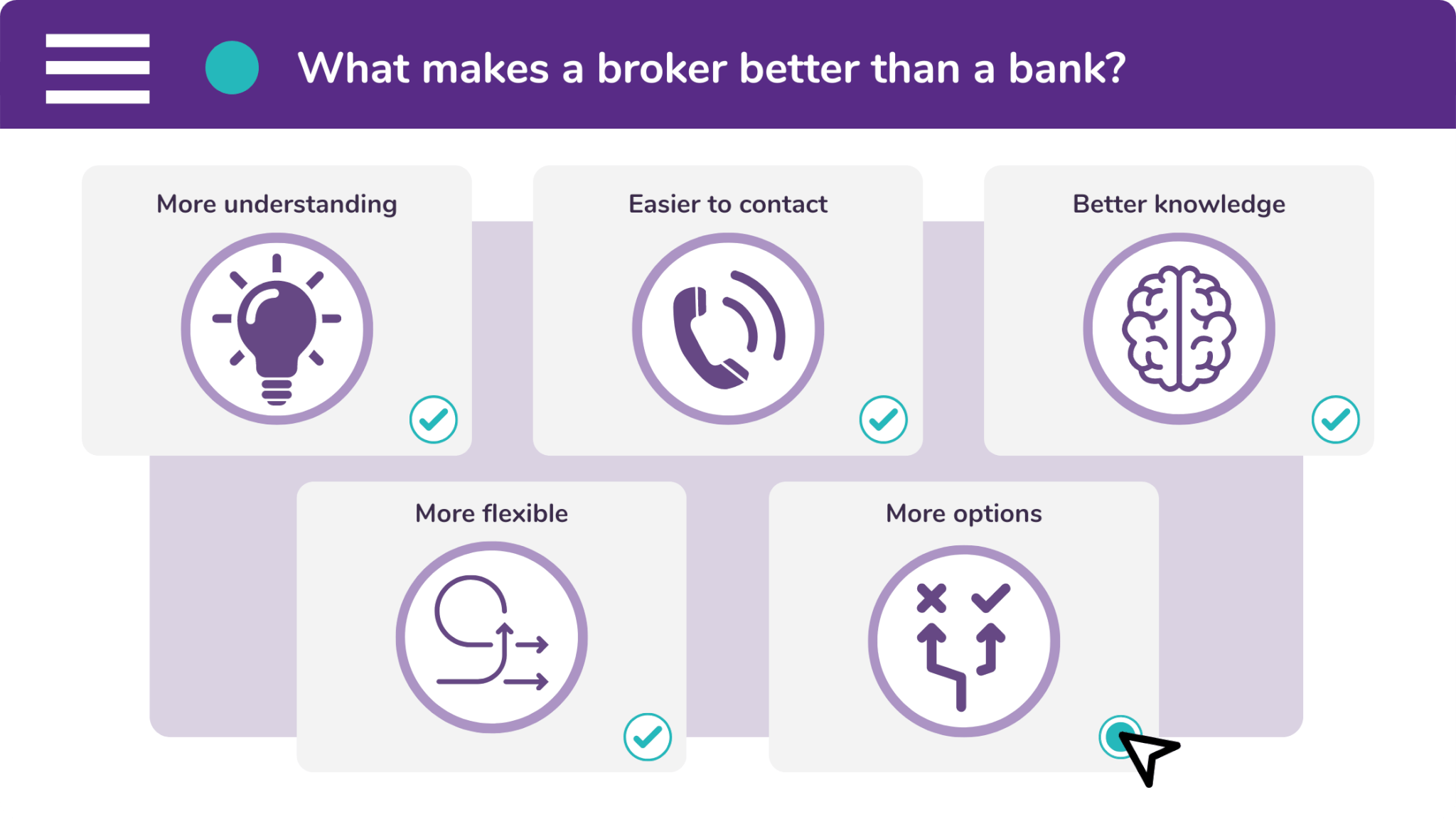 What makes a broker better than a bank?

More understanding

Easier to contact

Better knowledge

More flexible

More options